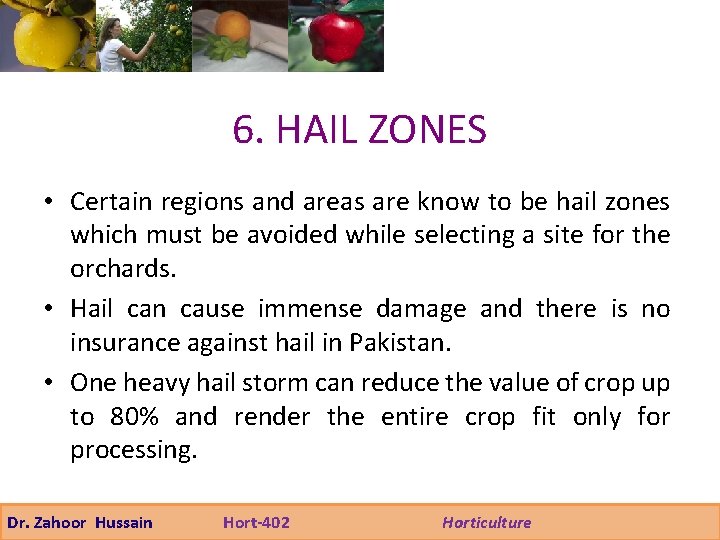 6. HAIL ZONES

• Certain regions and areas are know to be hail zones which must be avoided while selecting a site for the orchards.

• Hail can cause immense damage and there is no insurance against hail in Pakistan.

• One heavy hail storm can reduce the value of crop up to 80% and render the entire crop fit only for processing.

Dr. Zahoor Hussain Hort-402 Horticulture